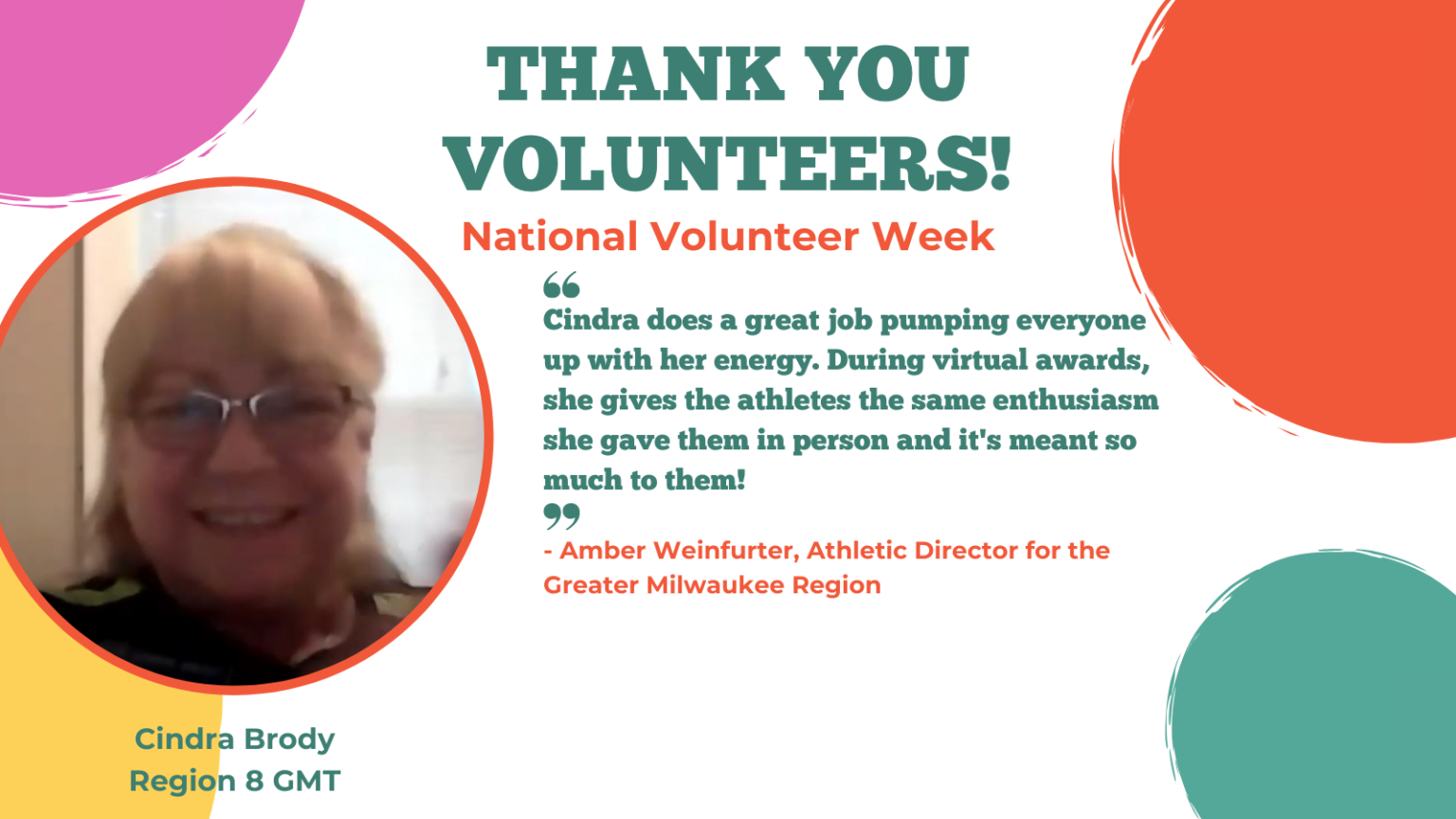 THANK YOU VOLUNTEERS!

National Volunteer Week

“

Cindra does a great job pumping everyone up with her energy. During virtual awards, she gives the athletes the same enthusiasm she gave them in person and it's meant so much to them!

”

- Amber Weinfurter, Athletic Director for the Greater Milwaukee Region

Cindra Brody
Region 8 GMT